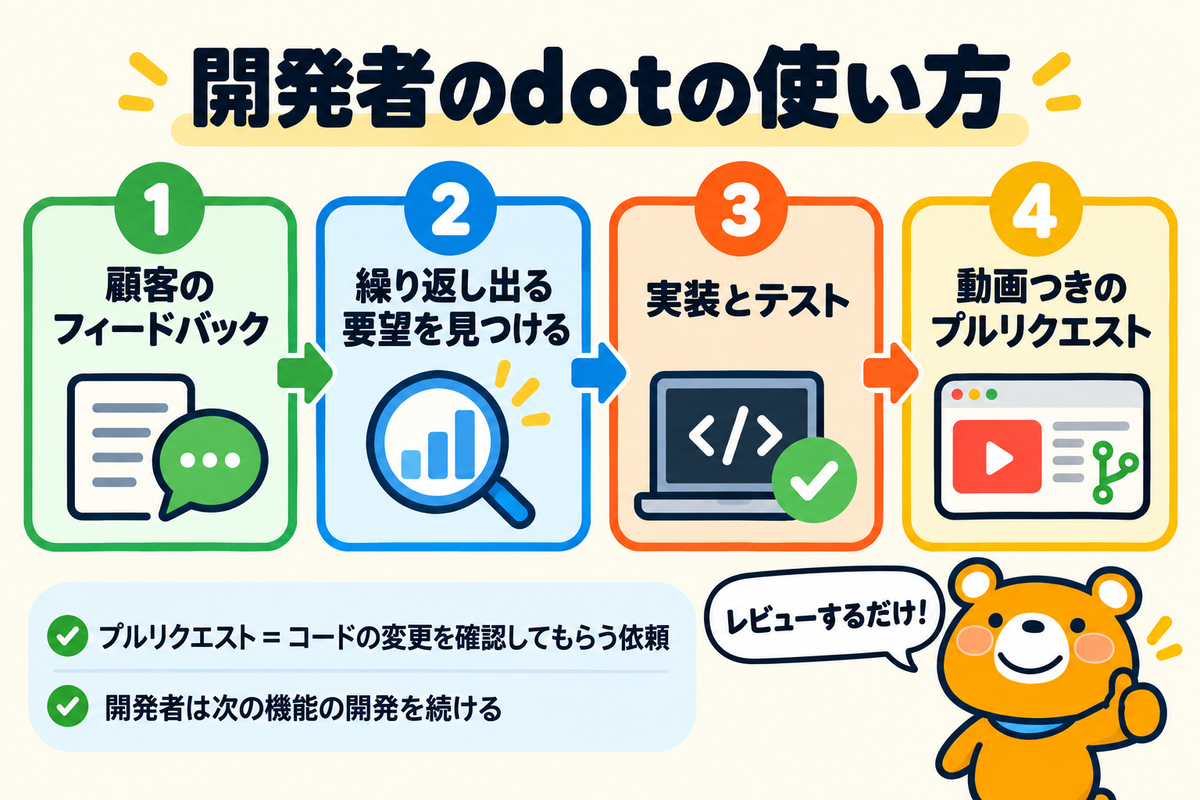 開発者のdotの使い方

1
顧客のフィードバック

2
繰り返し出る要望を見つける

3
実装とテスト

</>

4
動画つきのプルリクエスト

プルリクエスト = コードの変更を確認してもらう依頼

開発者は次の機能の開発を続ける

レビューするだけ!